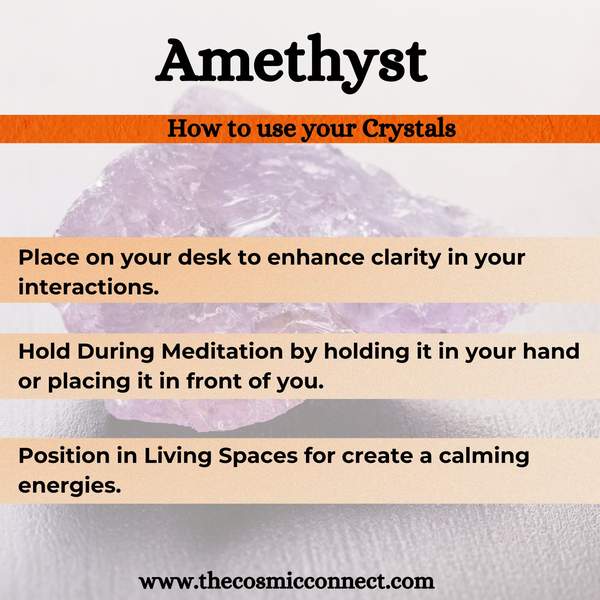 Amethyst

How to use your Crystals

Place on your desk to enhance clarity in your interactions.

Hold During Meditation by holding it in your hand or placing it in front of you.

Position in Living Spaces for create a calming energies.

www.thecosmicconnect.com